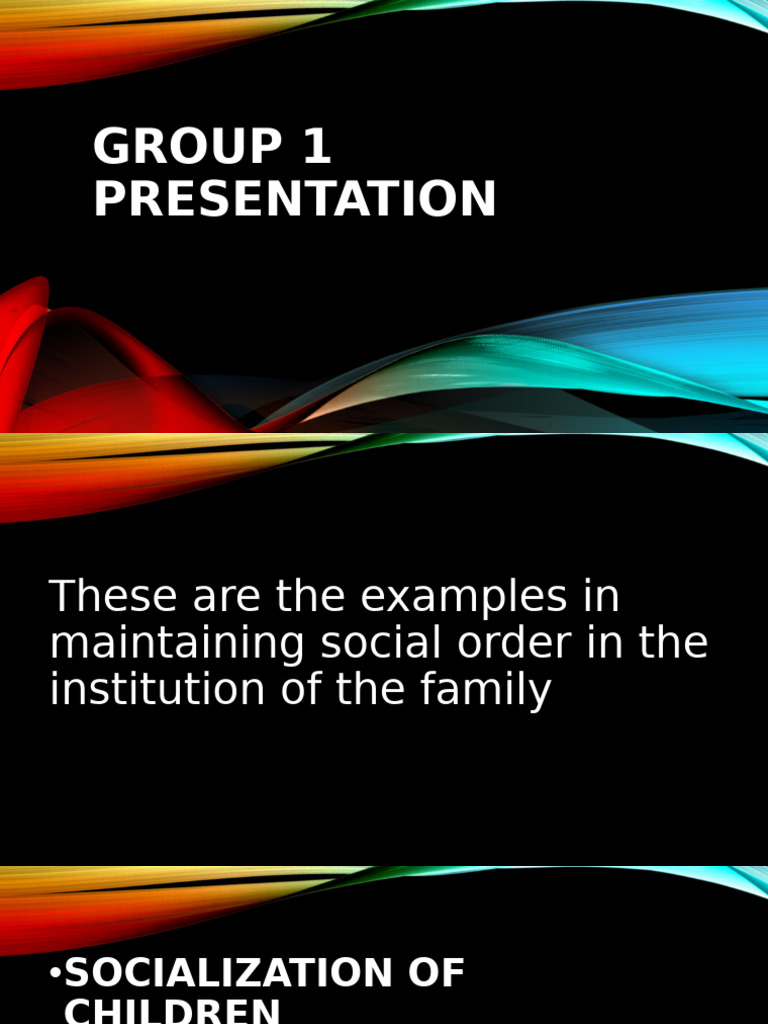 GROUP 1 PRESENTATION

These are the examples in maintaining social order in the institution of the family

•SOCIALIZATION OF CHILDREN